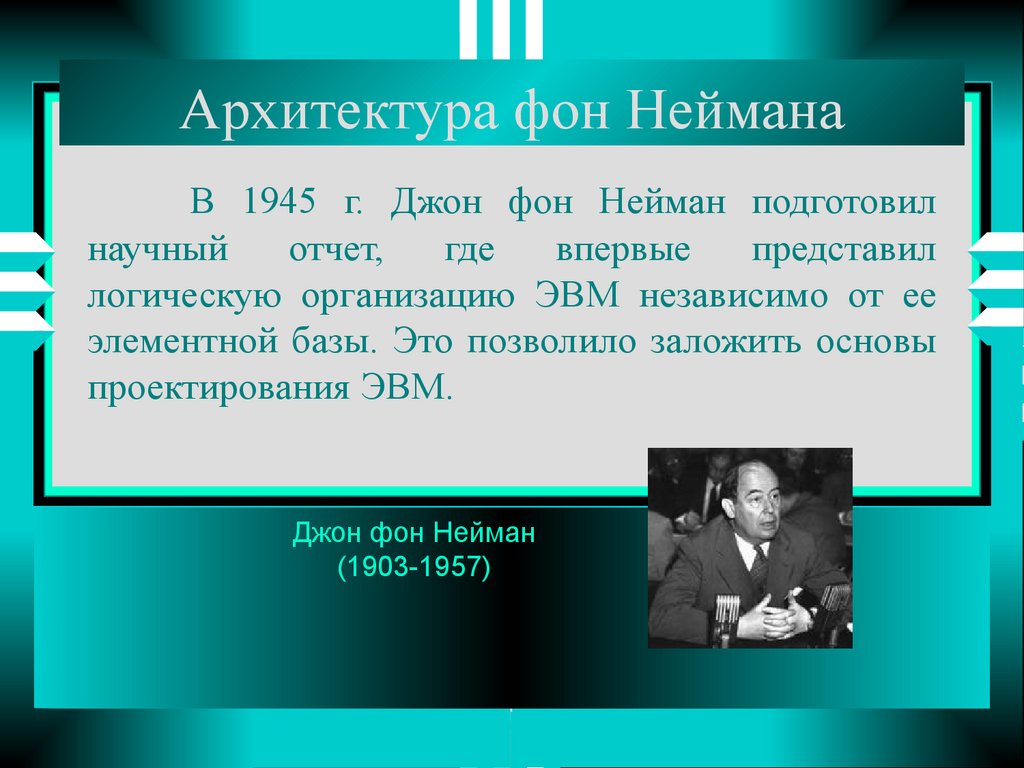 Архитектура фон Неймана

В 1945 г. Джон фон Нейман подготовил научный отчет, где впервые представил логическую организацию ЭВМ независимо от ее элементной базы. Это позволило заложить основы проектирования ЭВМ.

Джон фон Нейман
(1903-1957)